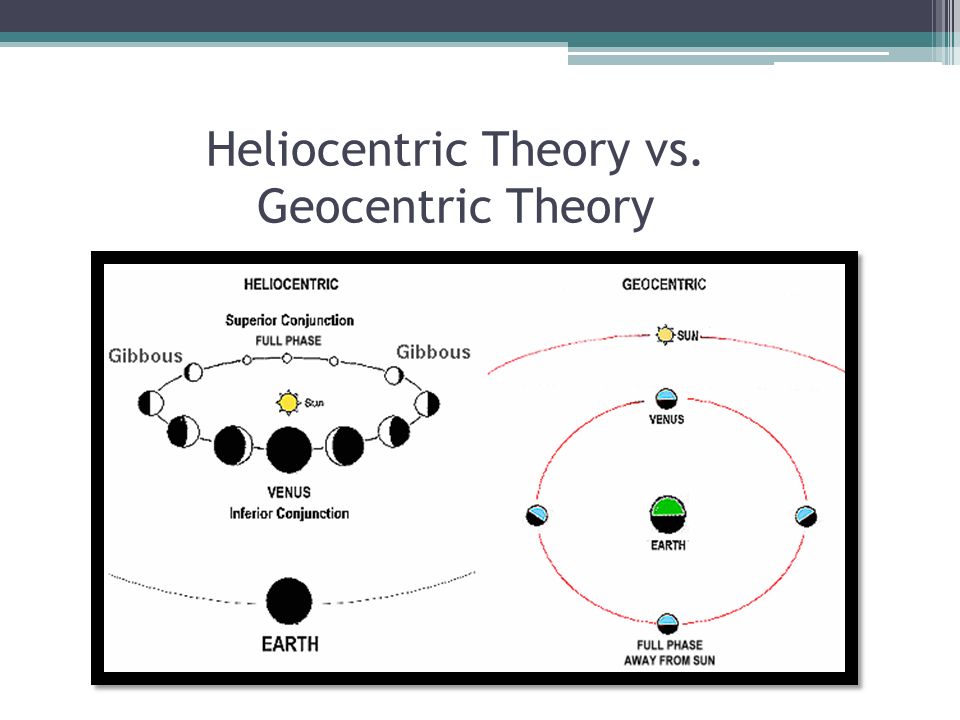 Heliocentric Theory vs. Geocentric Theory

HELIOCENTRIC

Superior Conjunction
FULL PHASE

Gibbous

Gibbous

Sun

VENUS
Inferior Conjunction

EARTH

GEOCENTRIC

SUN

VENUS

EARTH

FULL PHASE
AWAY FROM SUN